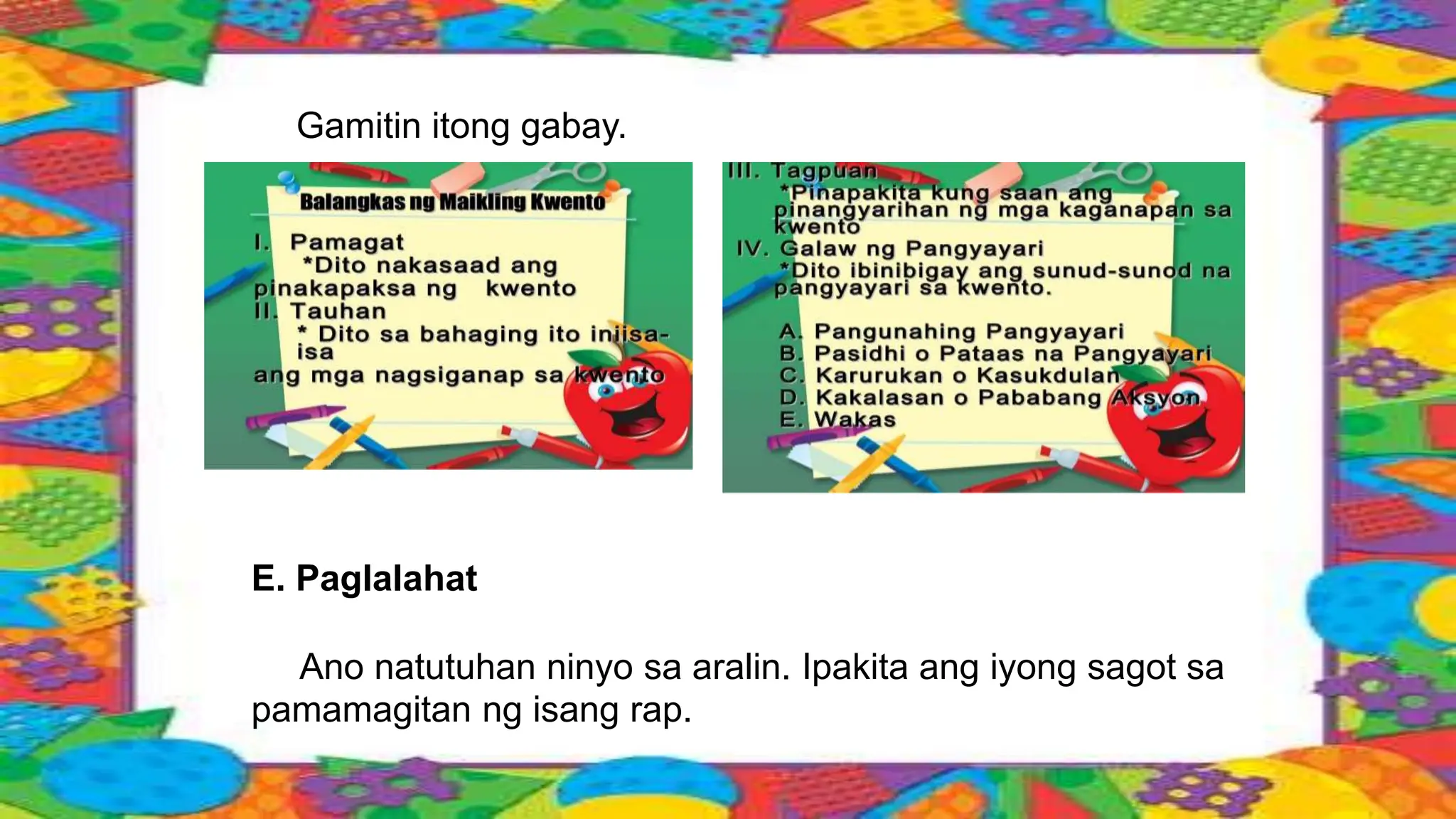 Gamitin itong gabay.

Balangkas ng Maikling Kwento

I. Pamagat
*Dito nakasaad ang pinakapaksa ng kwento
II. Tauhan
* Dito sa bahaging ito iniisa-isa ang mga nagsiganap sa kwento

III. Tagpuan
*Pinapakita kung saan ang pinangyarihan ng mga kaganapan sa kwento
IV. Galaw ng Pangyayari
*Dito ibinibigay ang sunud-sunod na pangyayari sa kwento.

A. Pangunahing Pangyayari
B. Pasidhi o Pataas na Pangyayari
C. Karurukan o Kasukdulan
D. Kakalasan o Pababang Aksyon
E. Wakas

E. Paglalahat

Ano natutuhan ninyo sa aralin. Ipakita ang iyong sagot sa pamamagitan ng isang rap.